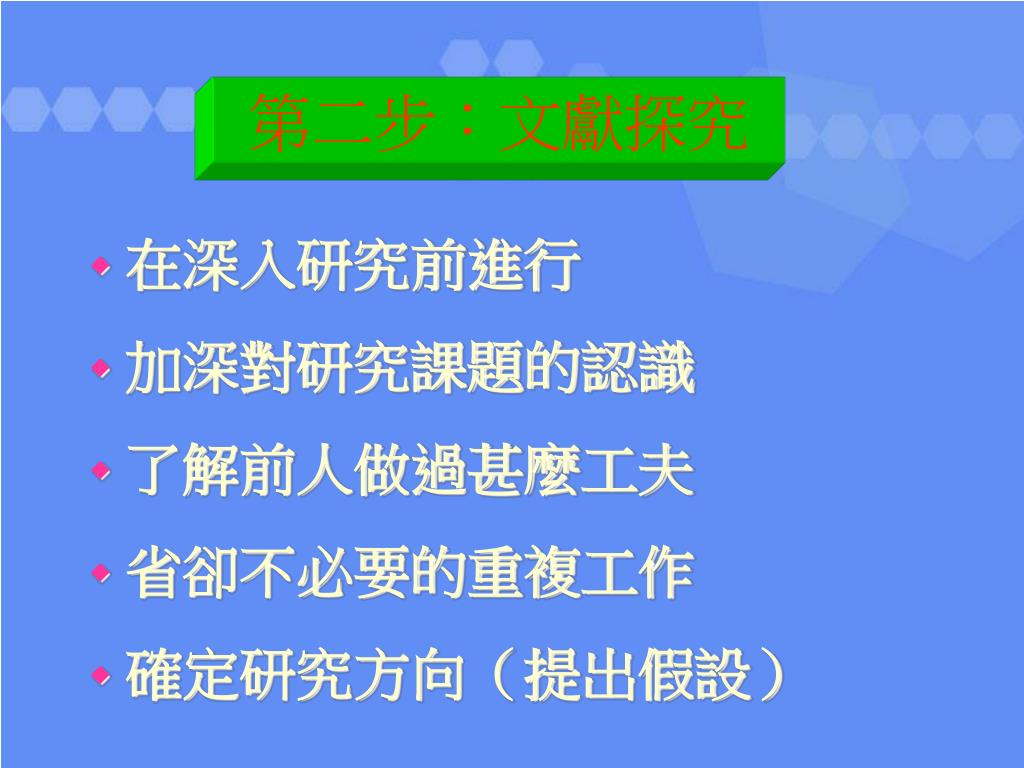 第二步：文獻探究

在深入研究前進行

加深對研究課題的認識

了解前人做過甚麼工夫

省卻不必要的重複工作

確定研究方向（提出假設）